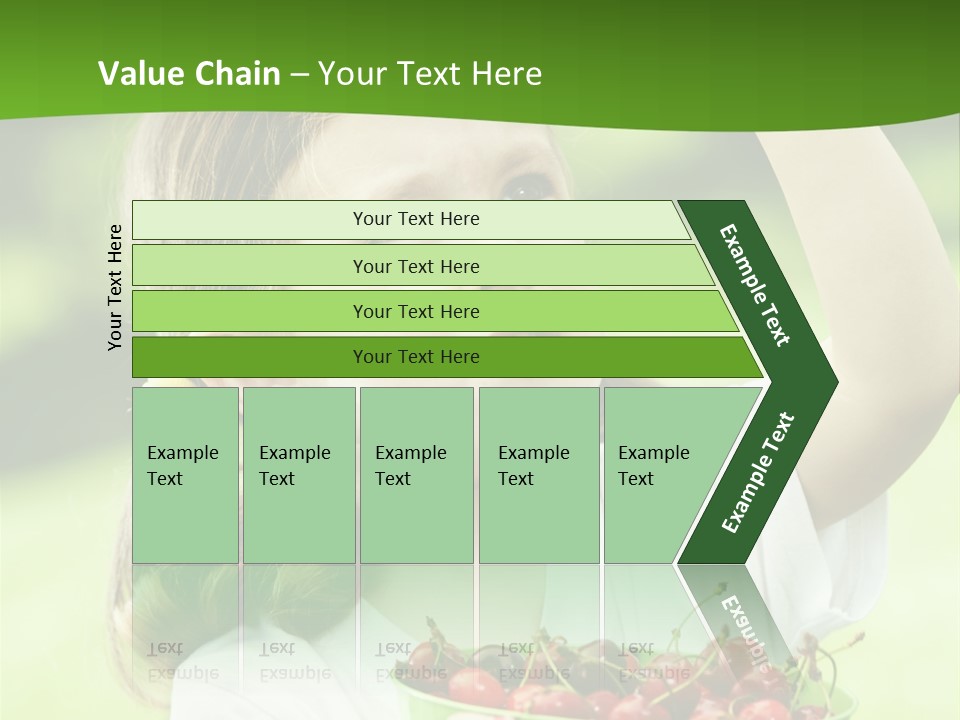 Value Chain – Your Text Here

Your Text Here

Your Text Here

Your Text Here

Your Text Here

Your Text Here

Example Text

Example Text

Example Text

Example Text

Example Text

Example Text

Example Text